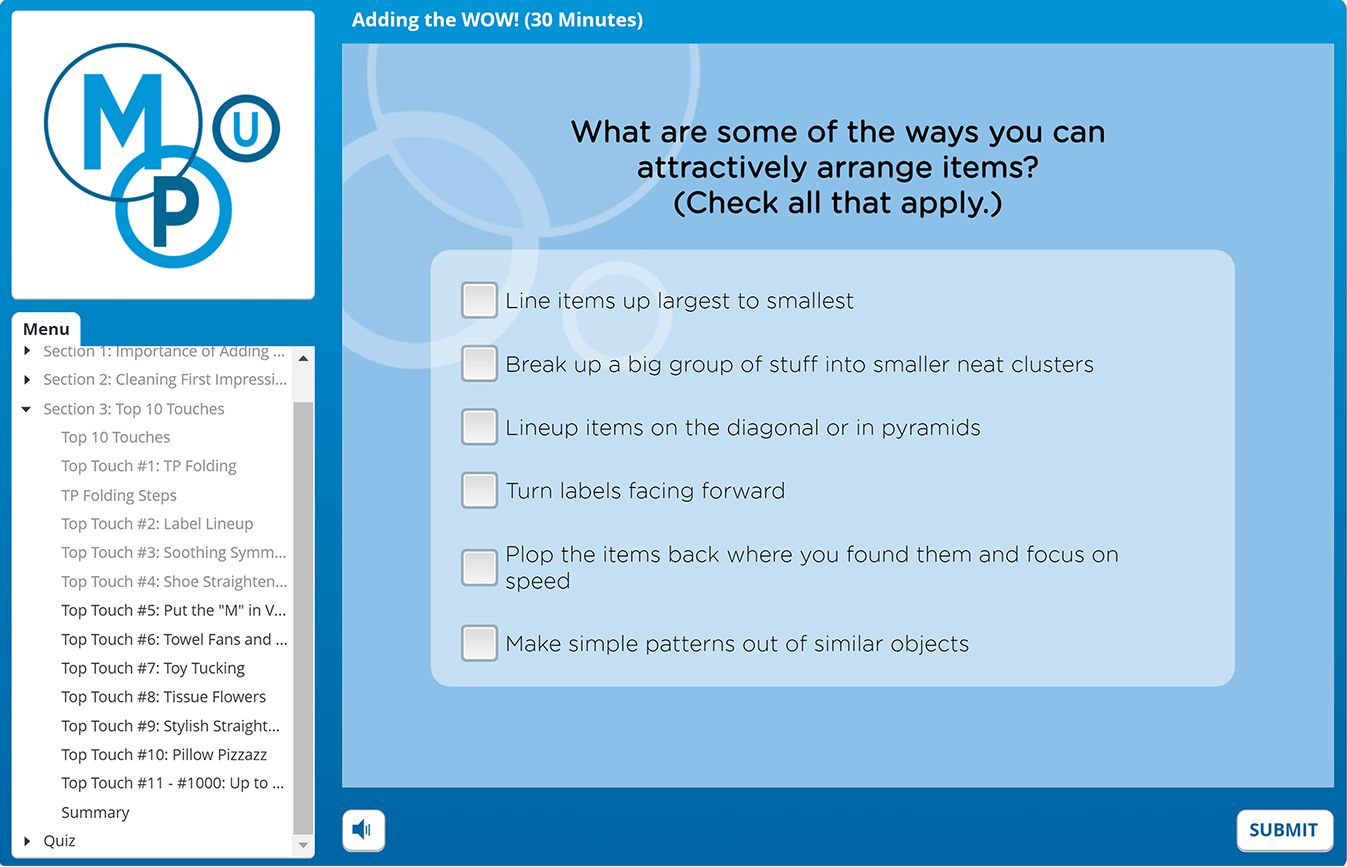 M U P

Menu

Section 1: Importance of Adding ...
Section 2: Cleaning First Impressi...
Section 3: Top 10 Touches
Top 10 Touches
Top Touch #1: TP Folding
TP Folding Steps
Top Touch #2: Label Lineup
Top Touch #3: Soothing Symm...
Top Touch #4: Shoe Straighten...
Top Touch #5: Put the "M" in V...
Top Touch #6: Towel Fans and ...
Top Touch #7: Toy Tucking
Top Touch #8: Tissue Flowers
Top Touch #9: Stylish Straight...
Top Touch #10: Pillow Pizzazz
Top Touch #11 - #1000: Up to ...
Summary
Quiz

Adding the WOW! (30 Minutes)

What are some of the ways you can attractively arrange items? (Check all that apply.)

Line items up largest to smallest

Break up a big group of stuff into smaller neat clusters

Lineup items on the diagonal or in pyramids

Turn labels facing forward

Plop the items back where you found them and focus on speed

Make simple patterns out of similar objects

SUBMIT